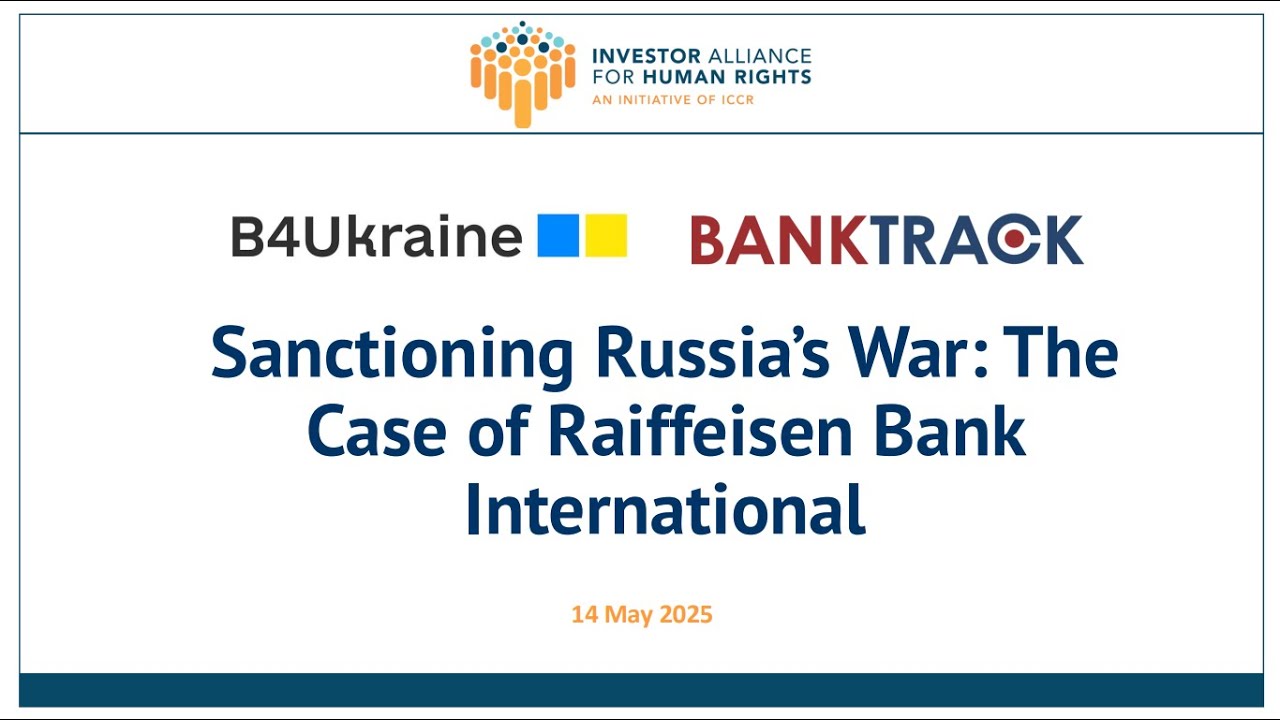 INVESTOR ALLIANCE
FOR HUMAN RIGHTS
AN INITIATIVE OF ICCR

B4Ukraine

BANKTRACK

Sanctioning Russia's War: The Case of Raiffeisen Bank International

14 May 2025